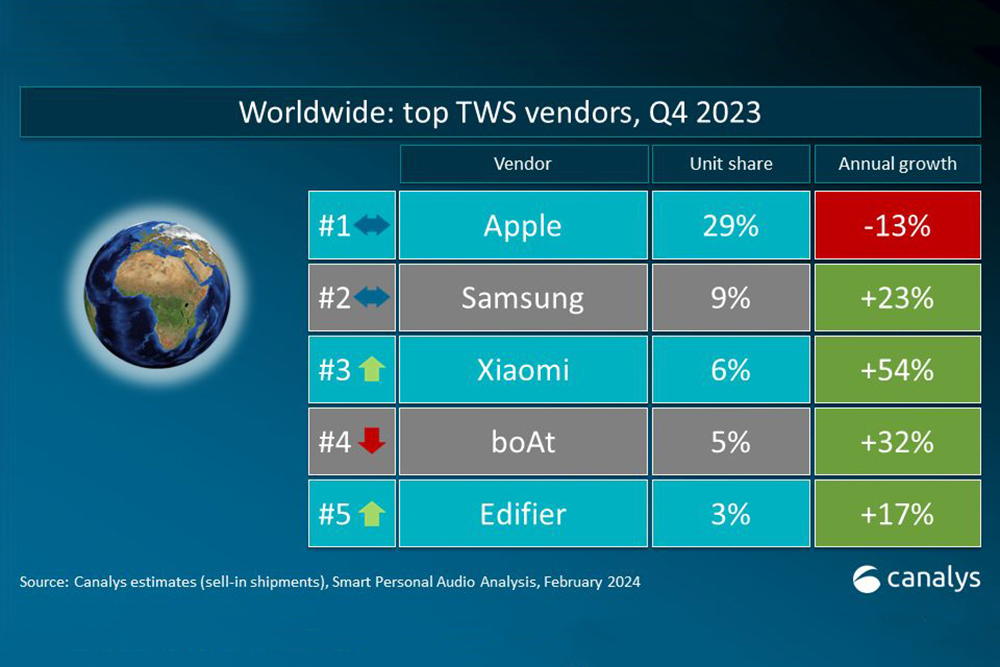 Worldwide: top TWS vendors, Q4 2023

| | Vendor | Unit share | Annual growth |
|---|---|---|---|
| #1 | Apple | 29% | -13% |
| #2 | Samsung | 9% | +23% |
| #3 | Xiaomi | 6% | +54% |
| #4 | boAt | 5% | +32% |
| #5 | Edifier | 3% | +17% |

Source: Canalys estimates (sell-in shipments), Smart Personal Audio Analysis, February 2024

canalys